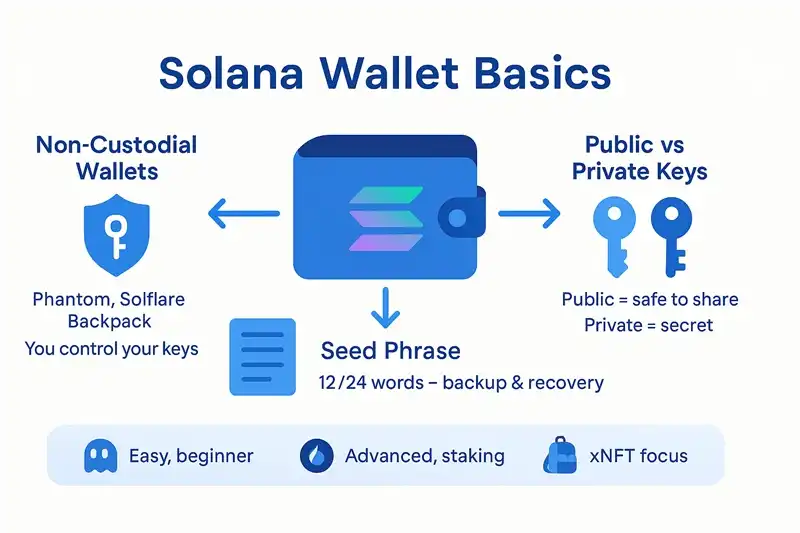 Solana Wallet Basics

Non-Custodial Wallets

Phantom, Solflare Backpack
You control your keys

Public vs Private Keys

Public = safe to share
Private = secret

Seed Phrase
12/24 words – backup & recovery

Easy, beginner
Advanced, staking
xNFT focus